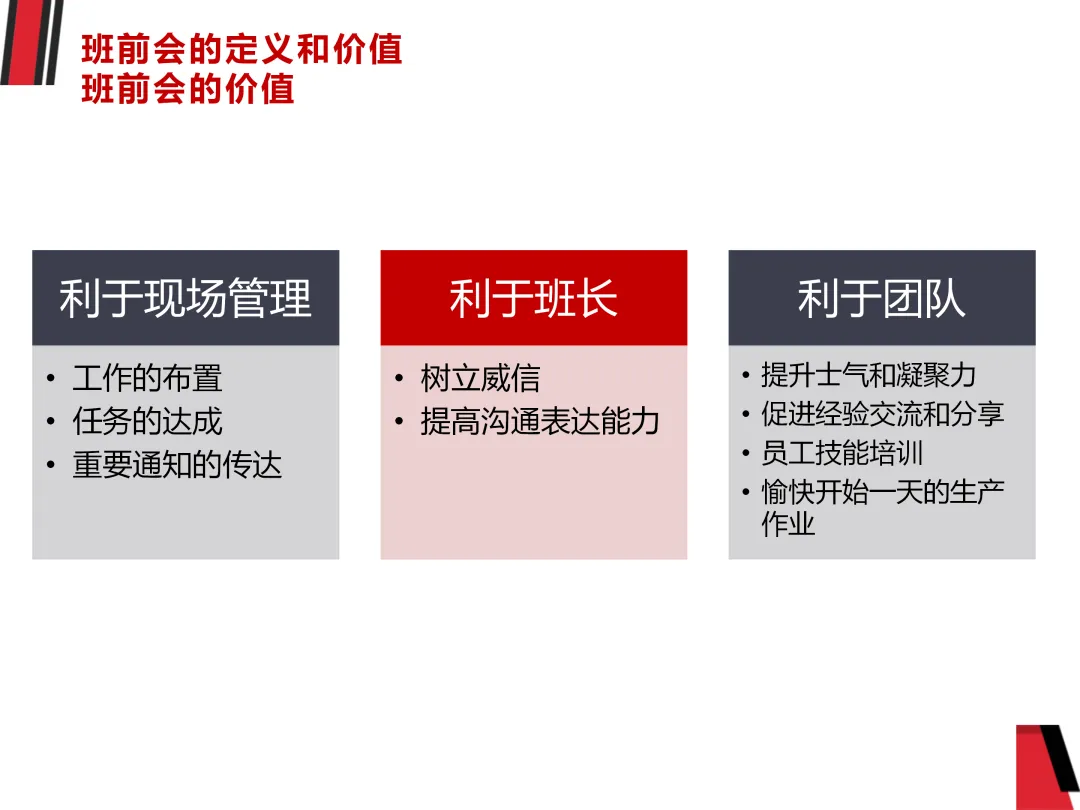 班前会的定义和价值
班前会的价值

利于现场管理
• 工作的布置
• 任务的达成
• 重要通知的传达

利于班长
• 树立威信
• 提高沟通表达能力

利于团队
• 提升士气和凝聚力
• 促进经验交流和分享
• 员工技能培训
• 愉快开始一天的生产作业